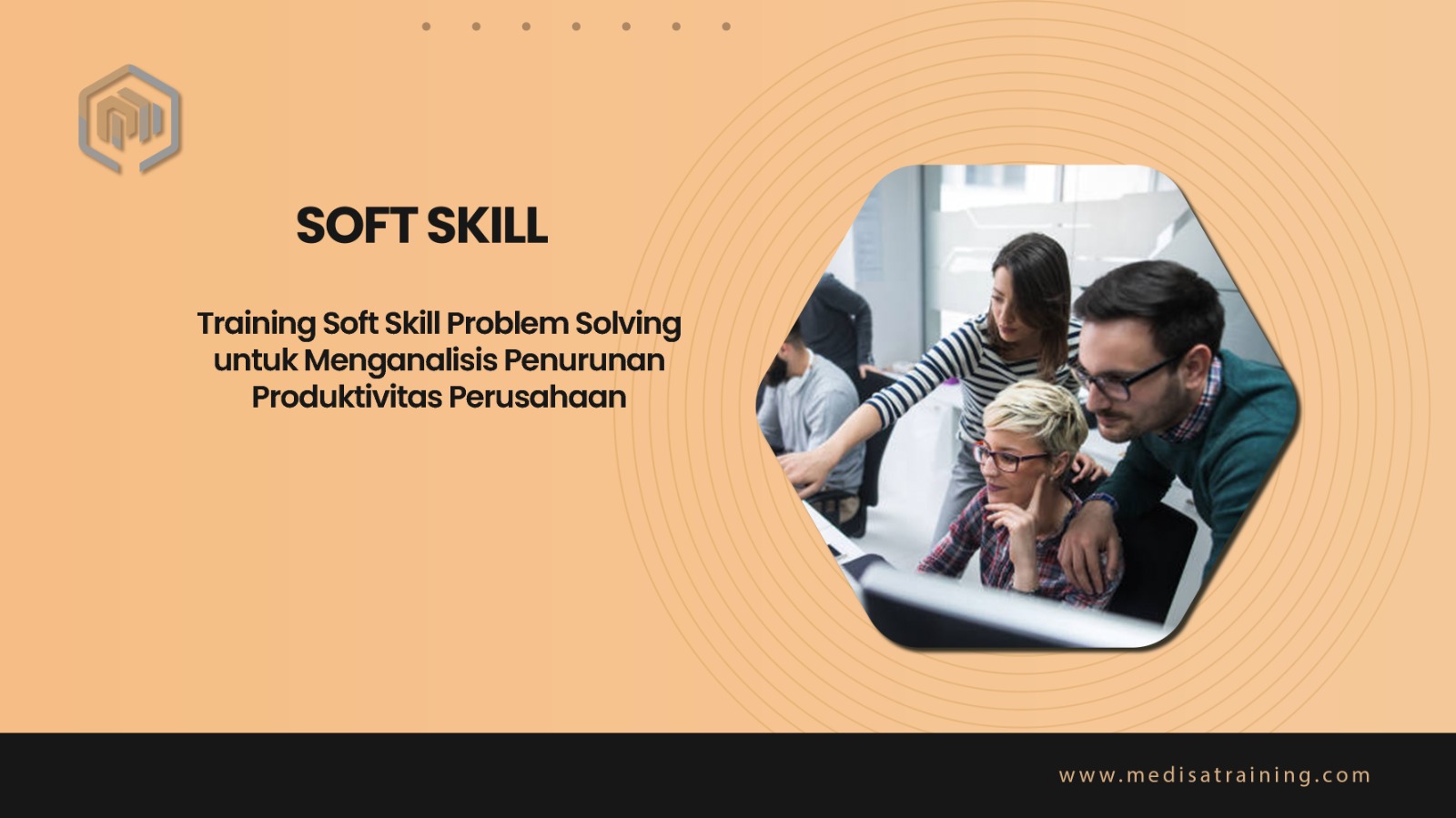 SOFT SKILL

Training Soft Skill Problem Solving untuk Menganalisis Penurunan Produktivitas Perusahaan

www.medisatraining.com